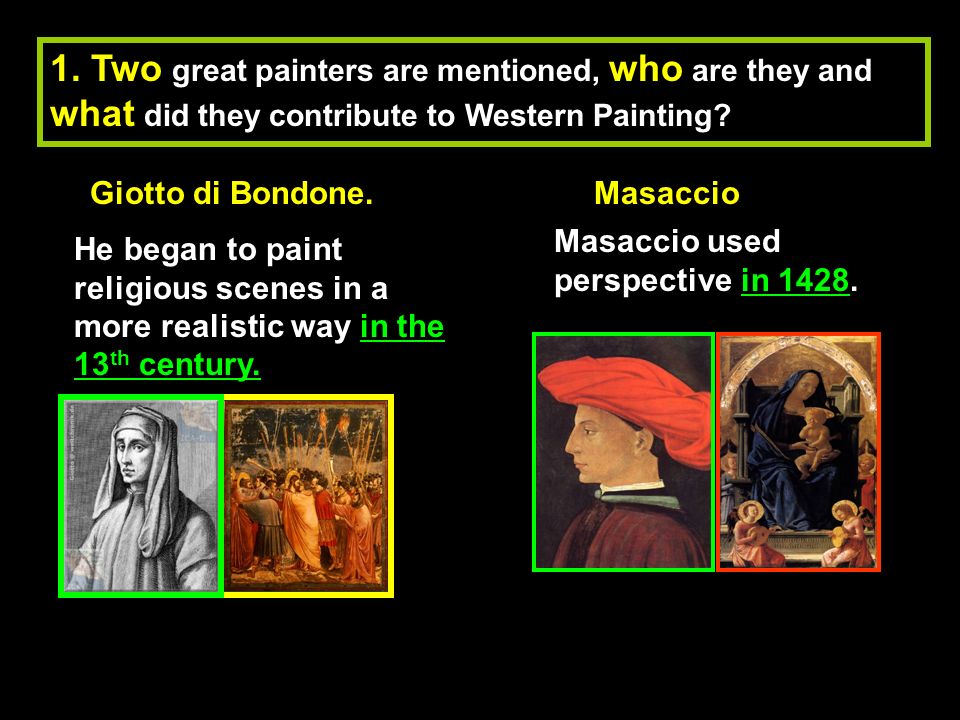 1. Two great painters are mentioned, who are they and what did they contribute to Western Painting?

Giotto di Bondone.

He began to paint religious scenes in a more realistic way in the 13th century.

Masaccio

Masaccio used perspective in 1428.